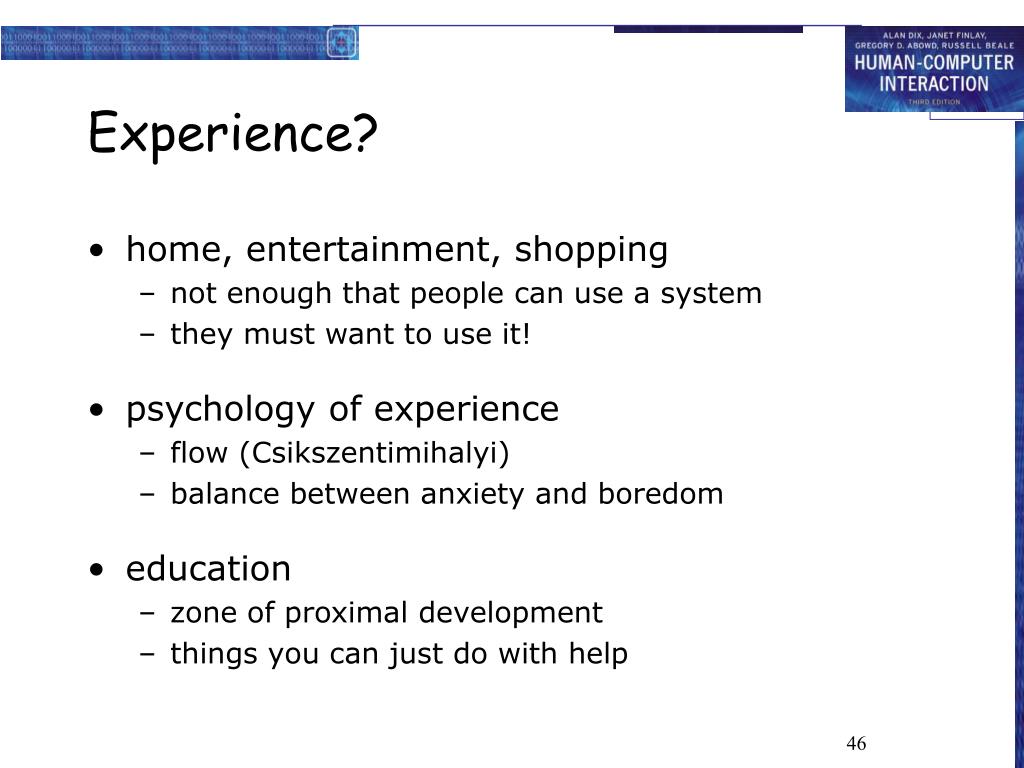 ALAN DIX, JANET FINLAY, GREGORY D. ABOWD, RUSSELL BEALE
HUMAN-COMPUTER INTERACTION
THIRD EDITION

Experience?

• home, entertainment, shopping
– not enough that people can use a system
– they must want to use it!

• psychology of experience
– flow (Csikszentimihalyi)
– balance between anxiety and boredom

• education
– zone of proximal development
– things you can just do with help

46